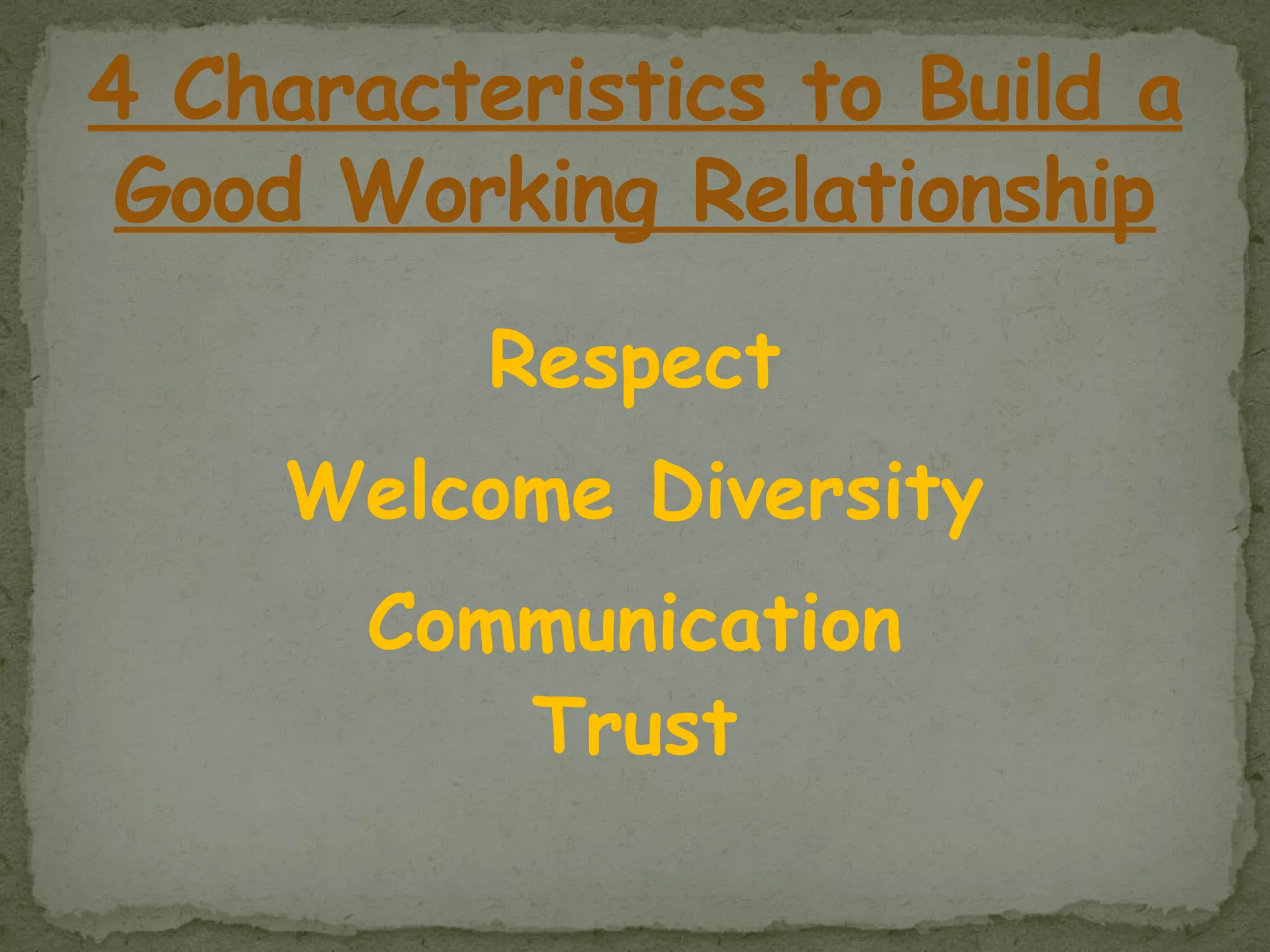 4 Characteristics to Build a Good Working Relationship

Respect

Welcome Diversity

Communication
Trust